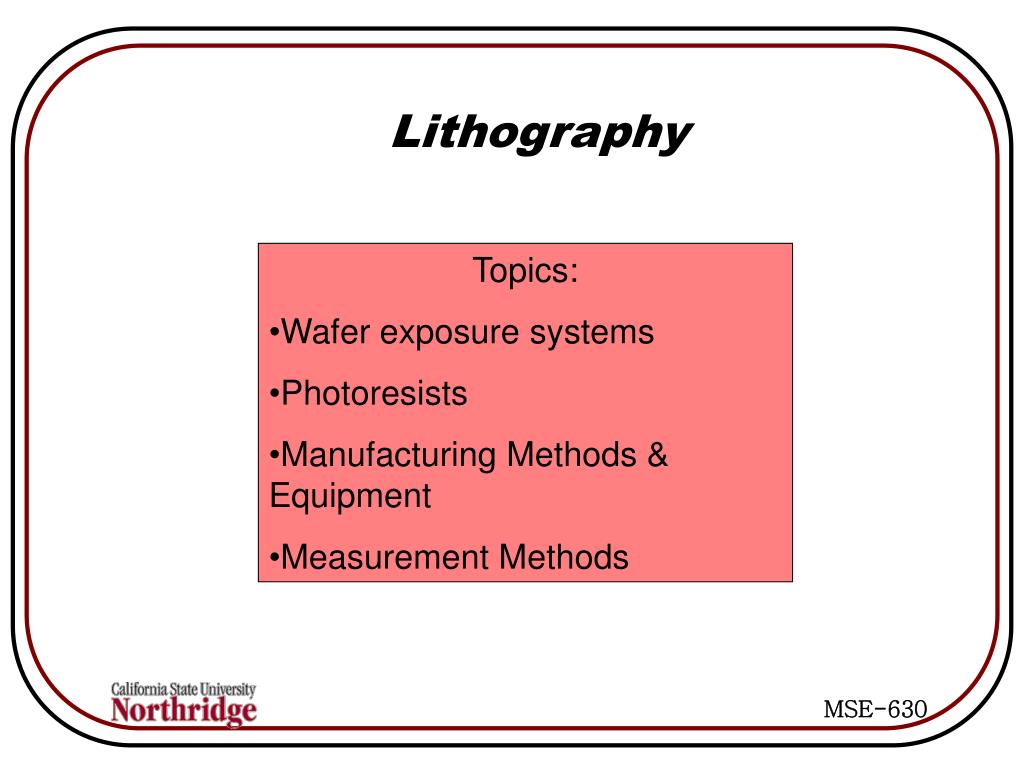 Lithography

Topics:

•Wafer exposure systems

•Photoresists

•Manufacturing Methods & Equipment

•Measurement Methods

California State University
Northridge

MSE-630